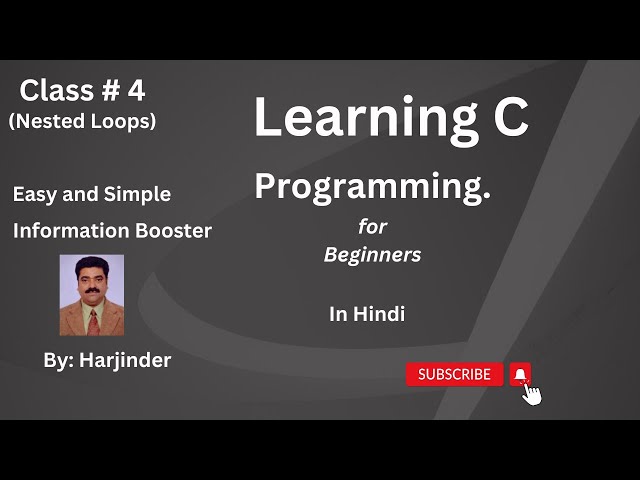 Class # 4
(Nested Loops)

Easy and Simple
Information Booster

By: Harjinder

Learning C

Programming.

for
Beginners

In Hindi

SUBSCRIBE